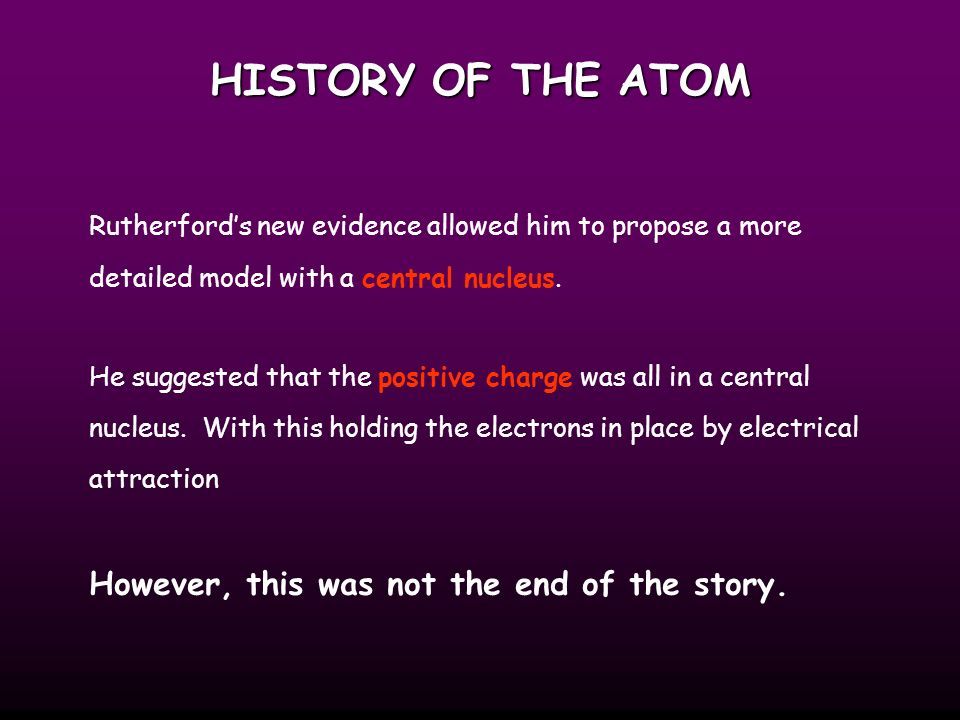 HISTORY OF THE ATOM

Rutherford's new evidence allowed him to propose a more detailed model with a central nucleus.

He suggested that the positive charge was all in a central nucleus.  With this holding the electrons in place by electrical attraction

However, this was not the end of the story.